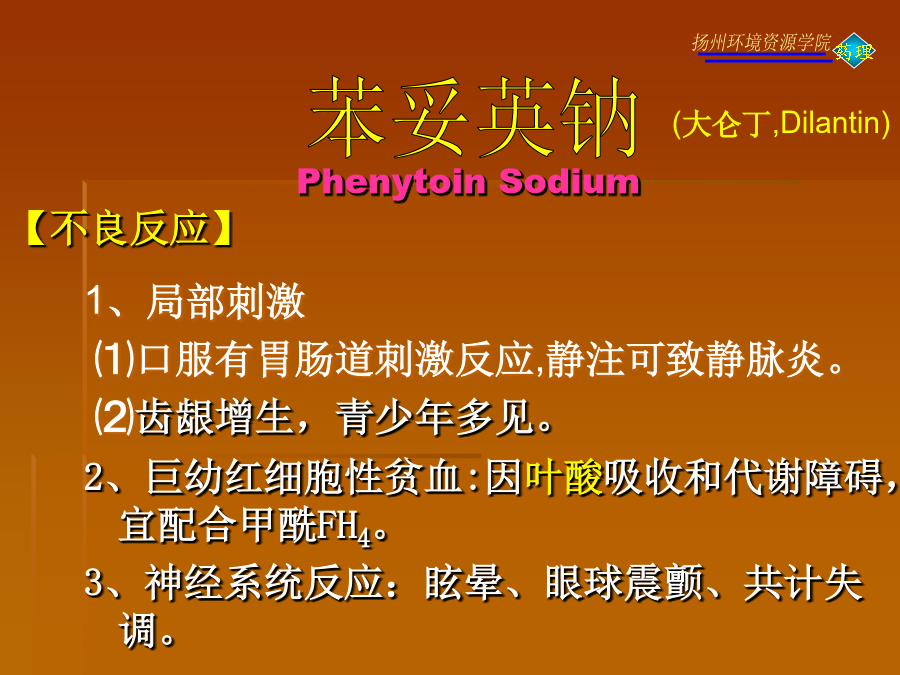 扬州环境资源学院 药理

苯妥英钠 (大仑丁,Dilantin)

Phenytoin Sodium

【不良反应】

1、局部刺激

⑴口服有胃肠道刺激反应,静注可致静脉炎。

⑵齿龈增生，青少年多见。

2、巨幼红细胞性贫血:因叶酸吸收和代谢障碍,宜配合甲酰$FH_4$。

3、神经系统反应：眩晕、眼球震颤、共计失调。